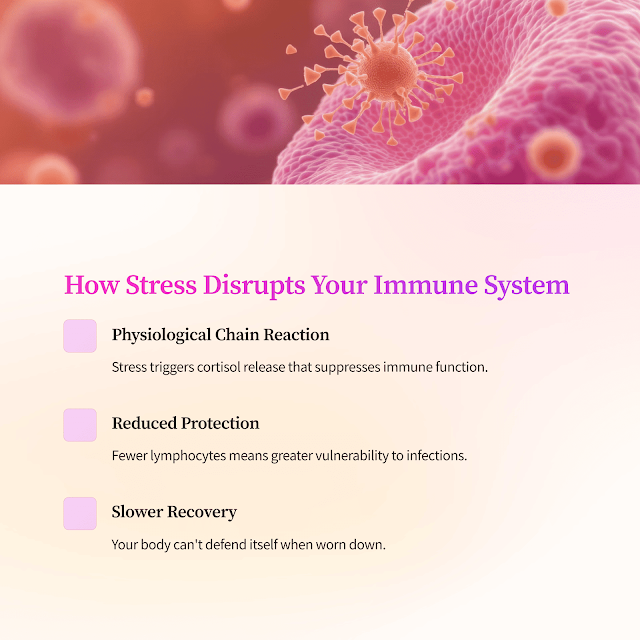 How Stress Disrupts Your Immune System

Physiological Chain Reaction

Stress triggers cortisol release that suppresses immune function.

Reduced Protection

Fewer lymphocytes means greater vulnerability to infections.

Slower Recovery

Your body can't defend itself when worn down.